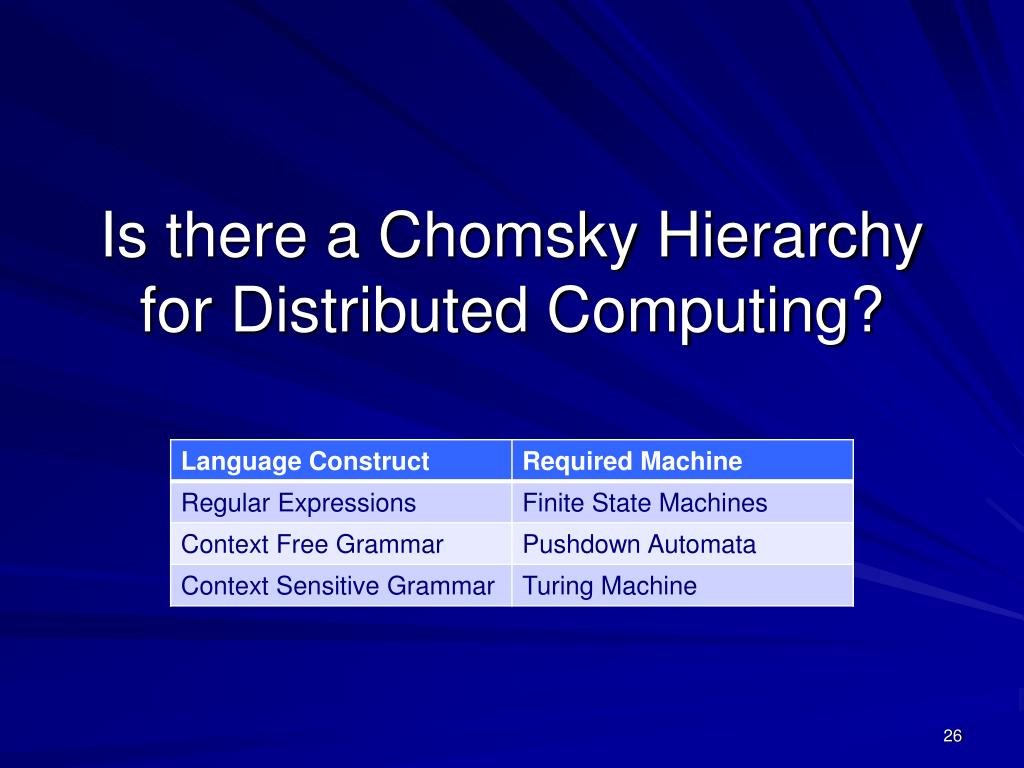 Is there a Chomsky Hierarchy for Distributed Computing?

| Language Construct | Required Machine |
|---|---|
| Regular Expressions | Finite State Machines |
| Context Free Grammar | Pushdown Automata |
| Context Sensitive Grammar | Turing Machine |

26